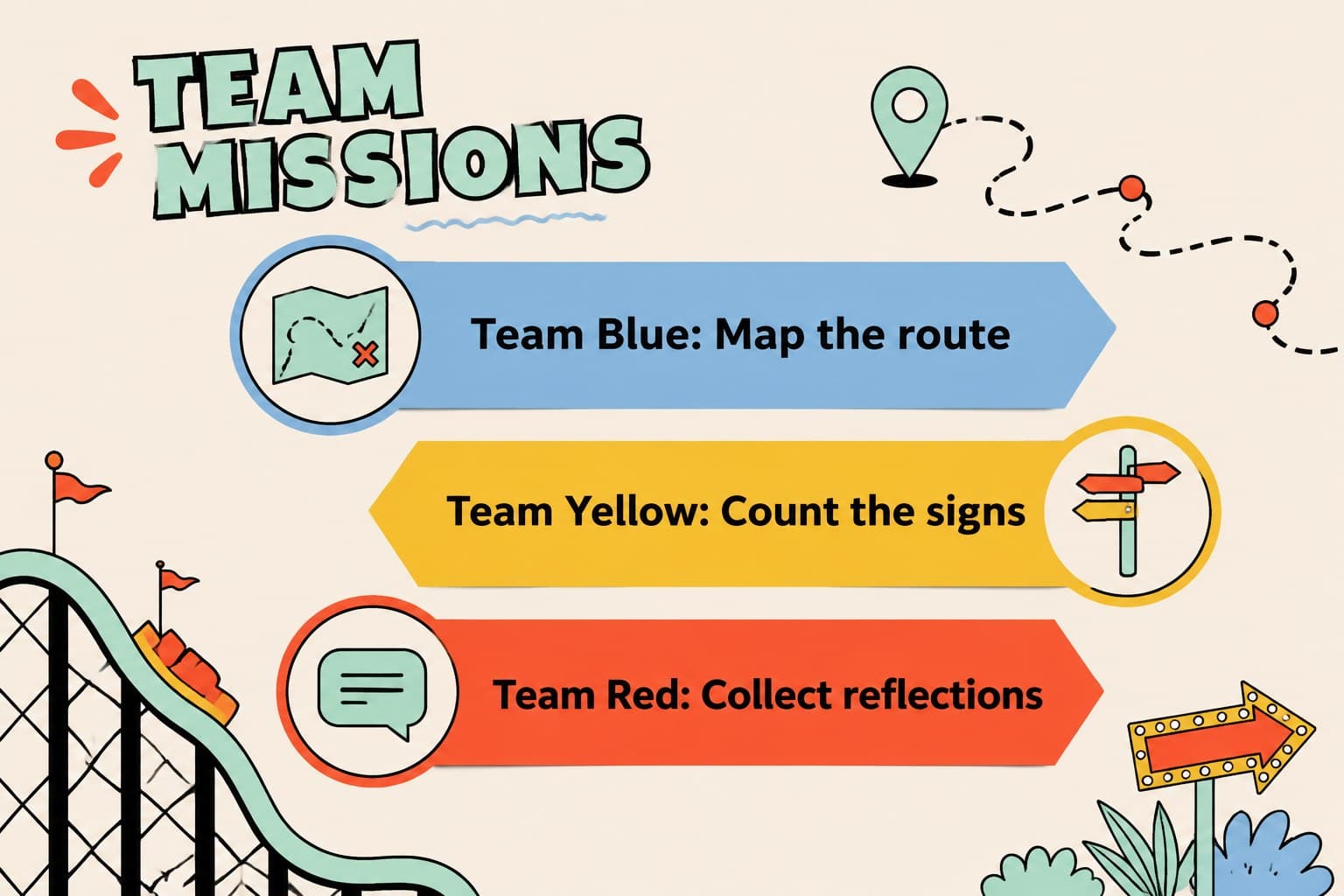 TEAM MISSIONS

Team Blue: Map the route

Team Yellow: Count the signs

Team Red: Collect reflections